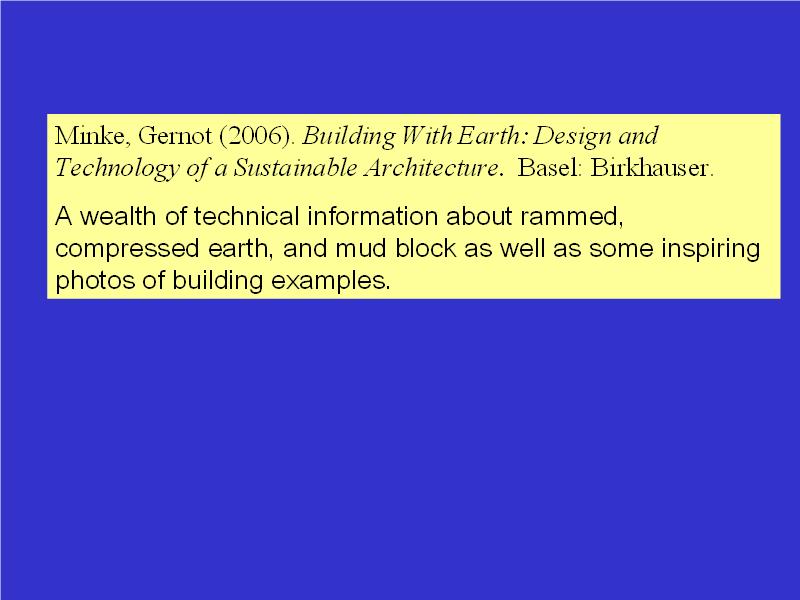 Minke, Gernot (2006). Building With Earth: Design and Technology of a Sustainable Architecture. Basel: Birkhauser.

A wealth of technical information about rammed, compressed earth, and mud block as well as some inspiring photos of building examples.